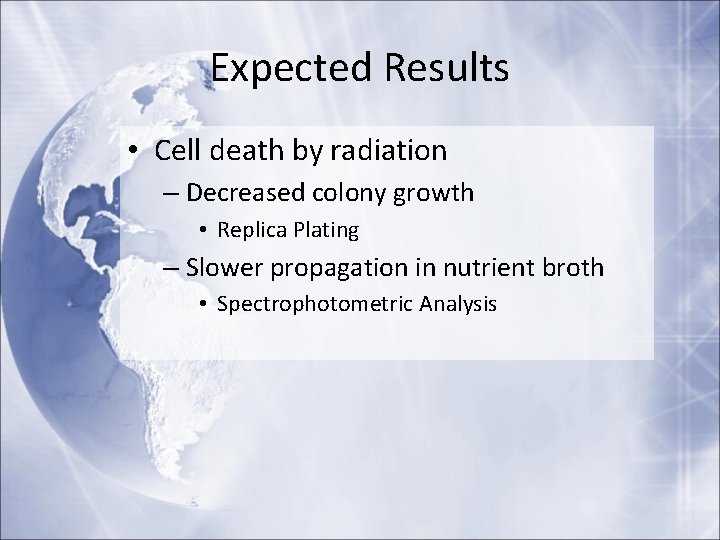 Expected Results

• Cell death by radiation
– Decreased colony growth
• Replica Plating
– Slower propagation in nutrient broth
• Spectrophotometric Analysis